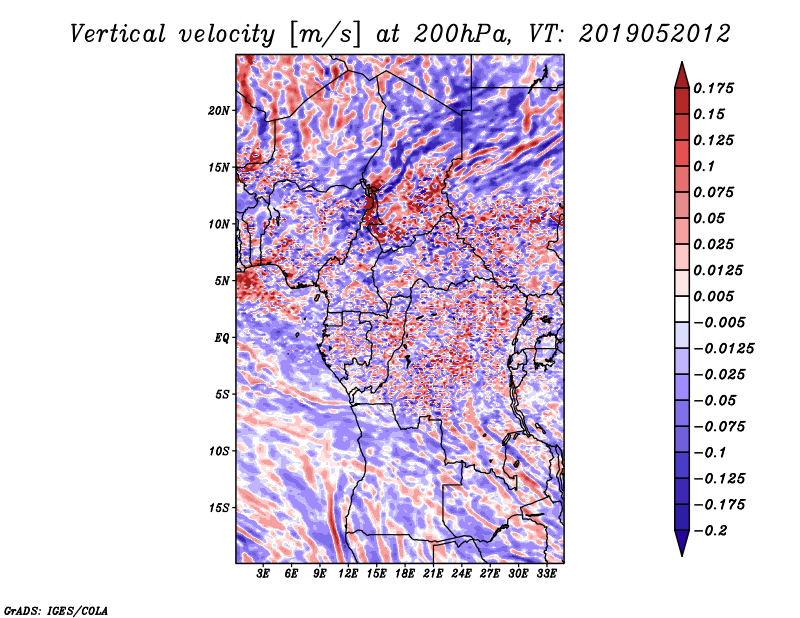 Vertical velocity [m/s] at 200hPa, VT: 2019052012

20N
15N
10N
5N
EQ
5S
10S
15S

3E 6E 9E 12E 15E 18E 21E 24E 27E 30E 33E

0.175
0.15
0.125
0.1
0.075
0.05
0.025
0.0125
0.005
−0.005
−0.0125
−0.025
−0.05
−0.075
−0.1
−0.125
−0.175
−0.2

GrADS: IGES/COLA